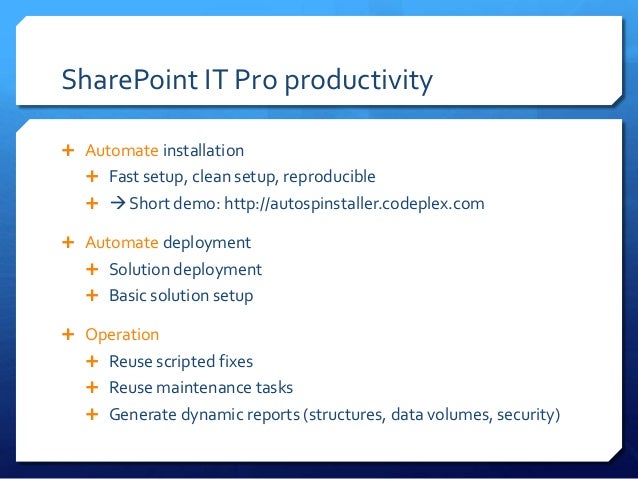 SharePoint IT Pro productivity

+ Automate installation
  + Fast setup, clean setup, reproducible
  + → Short demo: http://autospinstaller.codeplex.com

+ Automate deployment
  + Solution deployment
  + Basic solution setup

+ Operation
  + Reuse scripted fixes
  + Reuse maintenance tasks
  + Generate dynamic reports (structures, data volumes, security)